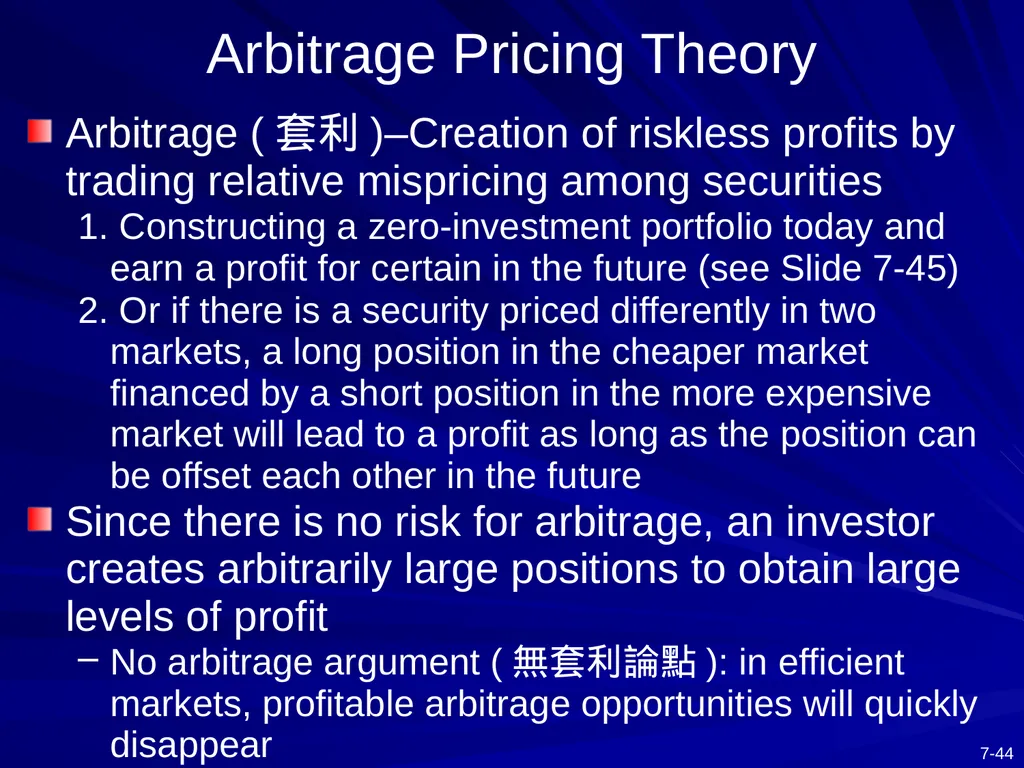 Arbitrage Pricing Theory

Arbitrage ( 套利 )–Creation of riskless profits by trading relative mispricing among securities

1. Constructing a zero-investment portfolio today and earn a profit for certain in the future (see Slide 7-45)

2. Or if there is a security priced differently in two markets, a long position in the cheaper market financed by a short position in the more expensive market will lead to a profit as long as the position can be offset each other in the future

Since there is no risk for arbitrage, an investor creates arbitrarily large positions to obtain large levels of profit

– No arbitrage argument ( 無套利論點 ): in efficient markets, profitable arbitrage opportunities will quickly disappear

7-44